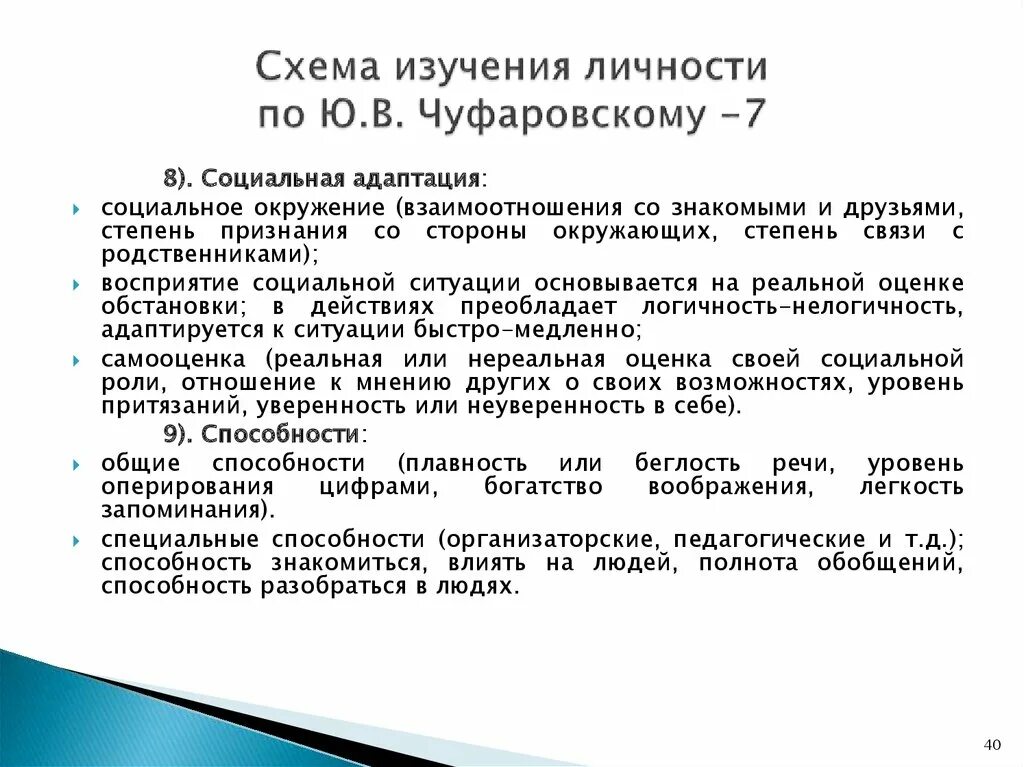 Схема изучения личности по Ю.В. Чуфаровскому -7

8). Социальная адаптация:

социальное окружение (взаимоотношения со знакомыми и друзьями, степень признания со стороны окружающих, степень связи с родственниками);

восприятие социальной ситуации основывается на реальной оценке обстановки; в действиях преобладает логичность-нелогичность, адаптируется к ситуации быстро-медленно;

самооценка (реальная или нереальная оценка своей социальной роли, отношение к мнению других о своих возможностях, уровень притязаний, уверенность или неуверенность в себе).

9). Способности:

общие способности (плавность или беглость речи, уровень оперирования цифрами, богатство воображения, легкость запоминания).

специальные способности (организаторские, педагогические и т.д.); способность знакомиться, влиять на людей, полнота обобщений, способность разобраться в людях.

40